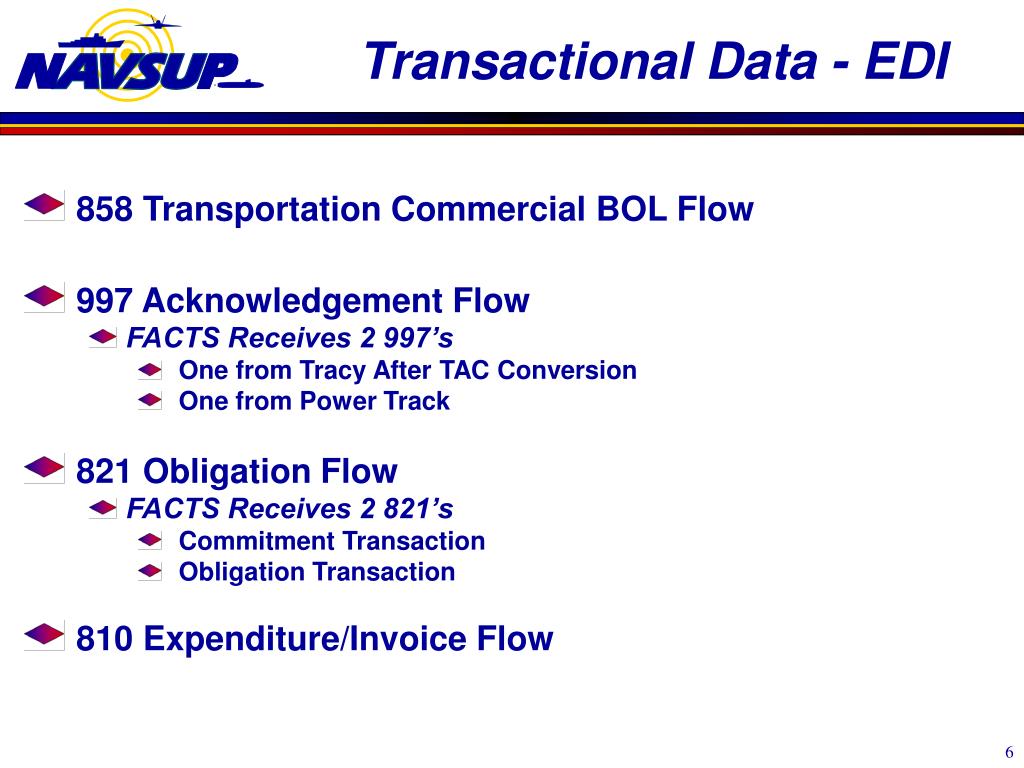 NAVSUP

Transactional Data - EDI

858 Transportation Commercial BOL Flow

997 Acknowledgement Flow

FACTS Receives 2 997’s

One from Tracy After TAC Conversion

One from Power Track

821 Obligation Flow

FACTS Receives 2 821’s

Commitment Transaction

Obligation Transaction

810 Expenditure/Invoice Flow

6